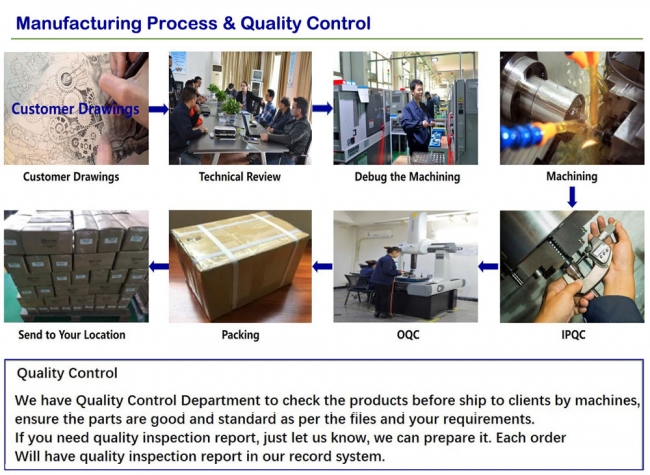 Manufacturing Process & Quality Control

Customer Drawings

Customer Drawings

Technical Review

Debug the Machining

Machining

IPQC

OQC

Packing

Send to Your Location

Quality Control

We have Quality Control Department to check the products before ship to clients by machines, ensure the parts are good and standard as per the files and your requirements.
If you need quality inspection report, just let us know, we can prepare it. Each order
Will have quality inspection report in our record system.